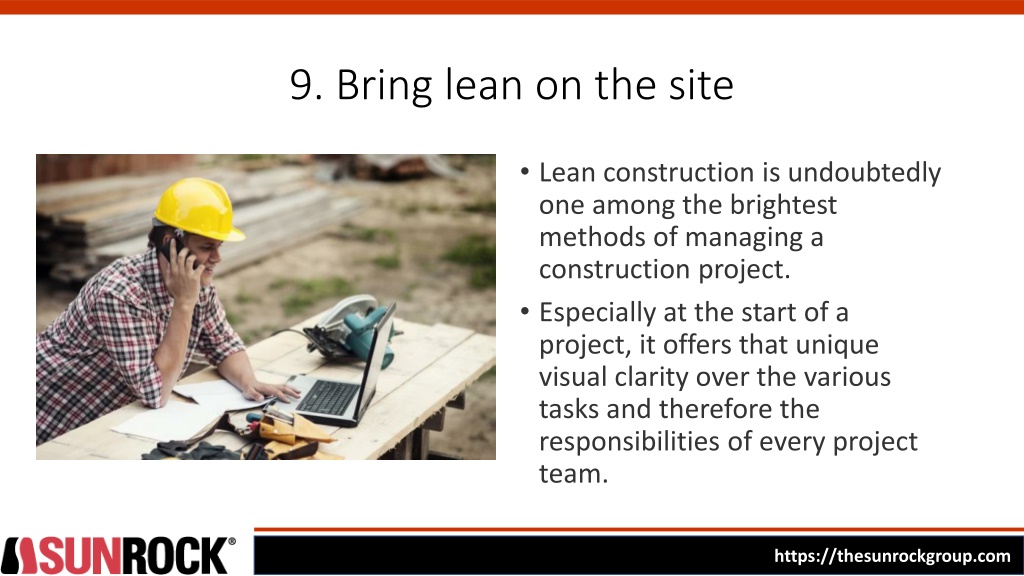 9. Bring lean on the site

• Lean construction is undoubtedly one among the brightest methods of managing a construction project.

• Especially at the start of a project, it offers that unique visual clarity over the various tasks and therefore the responsibilities of every project team.

SUNROCK®

https://thesunrockgroup.com